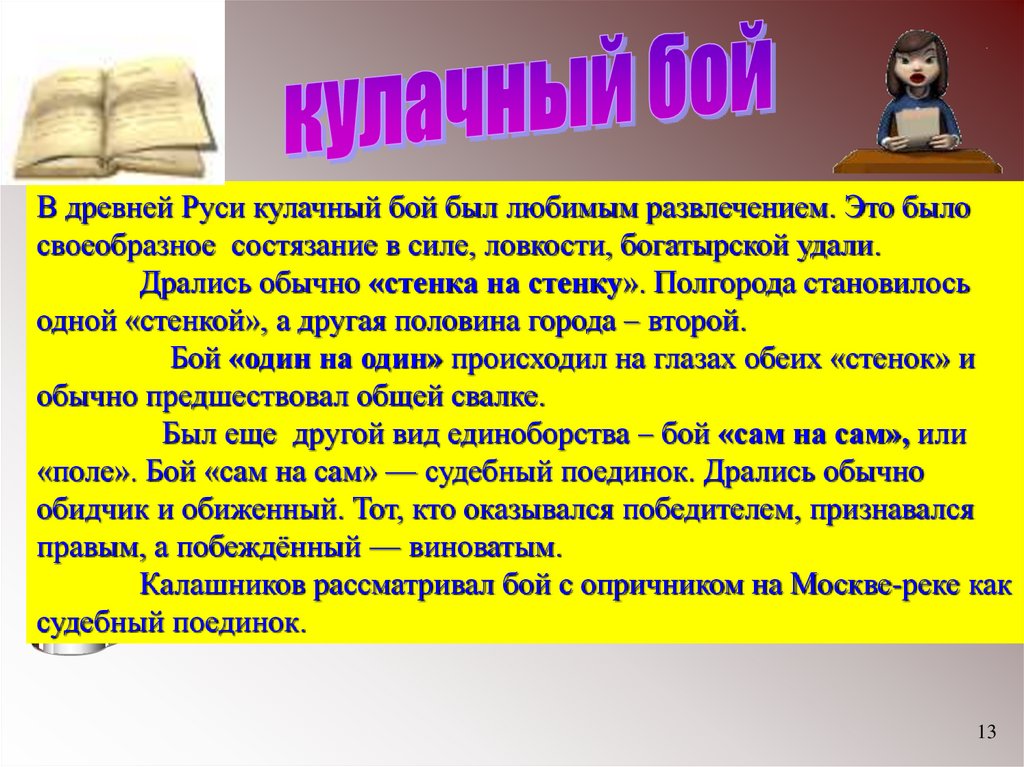 кулачный бой

В древней Руси кулачный бой был любимым развлечением. Это было своеобразное состязание в силе, ловкости, богатырской удали.

Дрались обычно «стенка на стенку». Полгорода становилось одной «стенкой», а другая половина города – второй.

Бой «один на один» происходил на глазах обеих «стенок» и обычно предшествовал общей свалке.

Был еще другой вид единоборства – бой «сам на сам», или «поле». Бой «сам на сам» — судебный поединок. Дрались обычно обидчик и обиженный. Тот, кто оказывался победителем, признавался правым, а побеждённый — виноватым.

Калашников рассматривал бой с опричником на Москве-реке как судебный поединок.

13